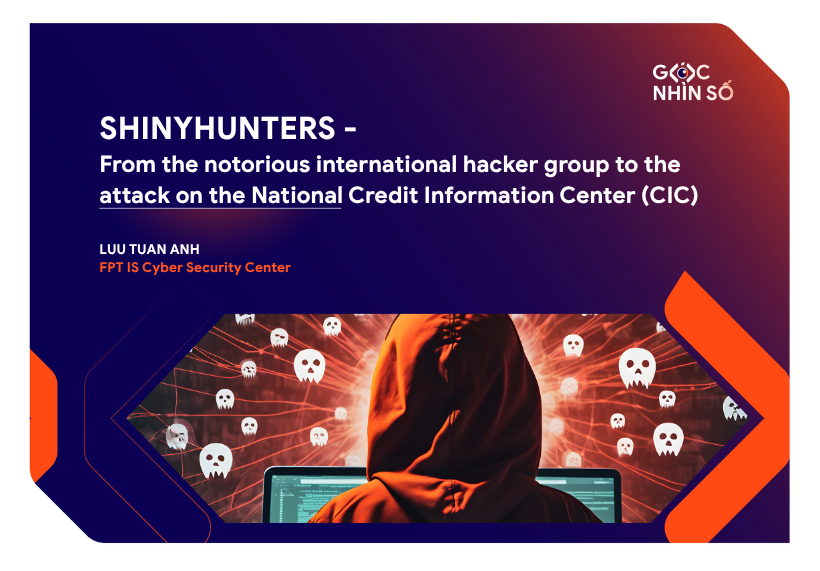 GÓC
NHÌN SỐ

SHINYHUNTERS -
From the notorious international hacker group to the attack on the National Credit Information Center (CIC)

LUU TUAN ANH
FPT IS Cyber Security Center